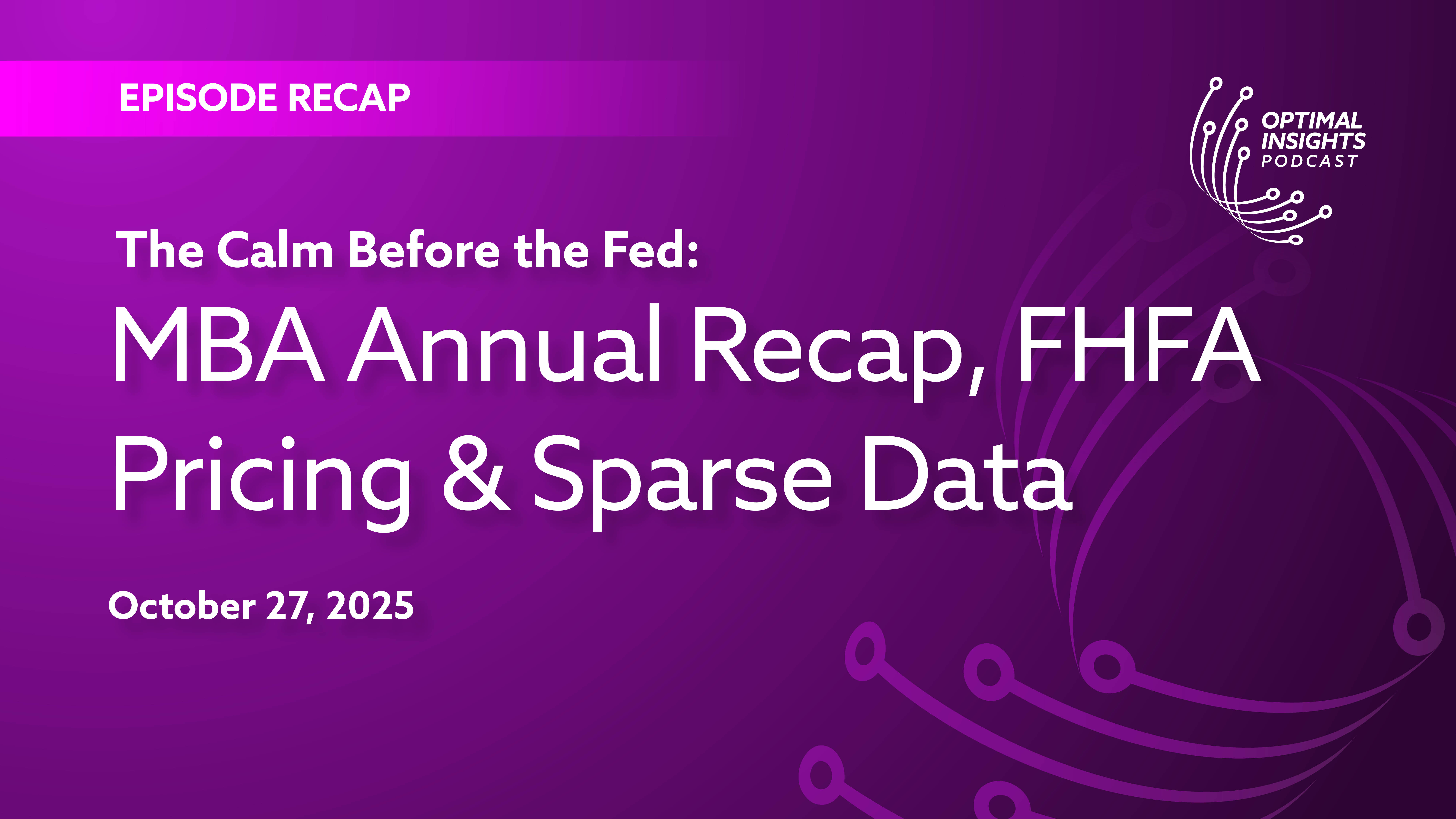 EPISODE RECAP

OPTIMAL INSIGHTS PODCAST

The Calm Before the Fed:
MBA Annual Recap, FHFA Pricing & Sparse Data

October 27, 2025